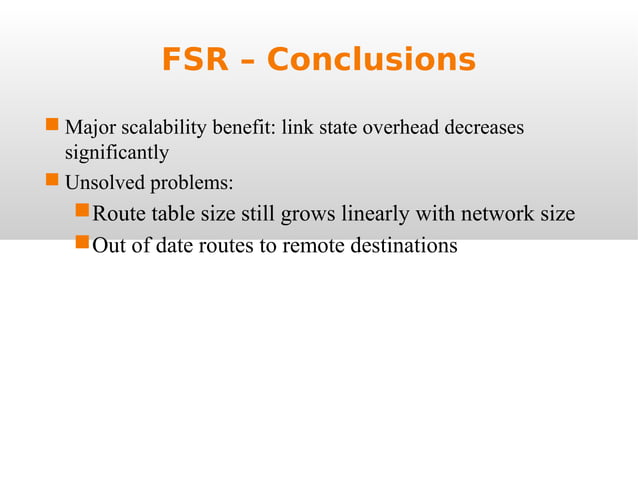 FSR – Conclusions

Major scalability benefit: link state overhead decreases significantly

Unsolved problems:

Route table size still grows linearly with network size

Out of date routes to remote destinations